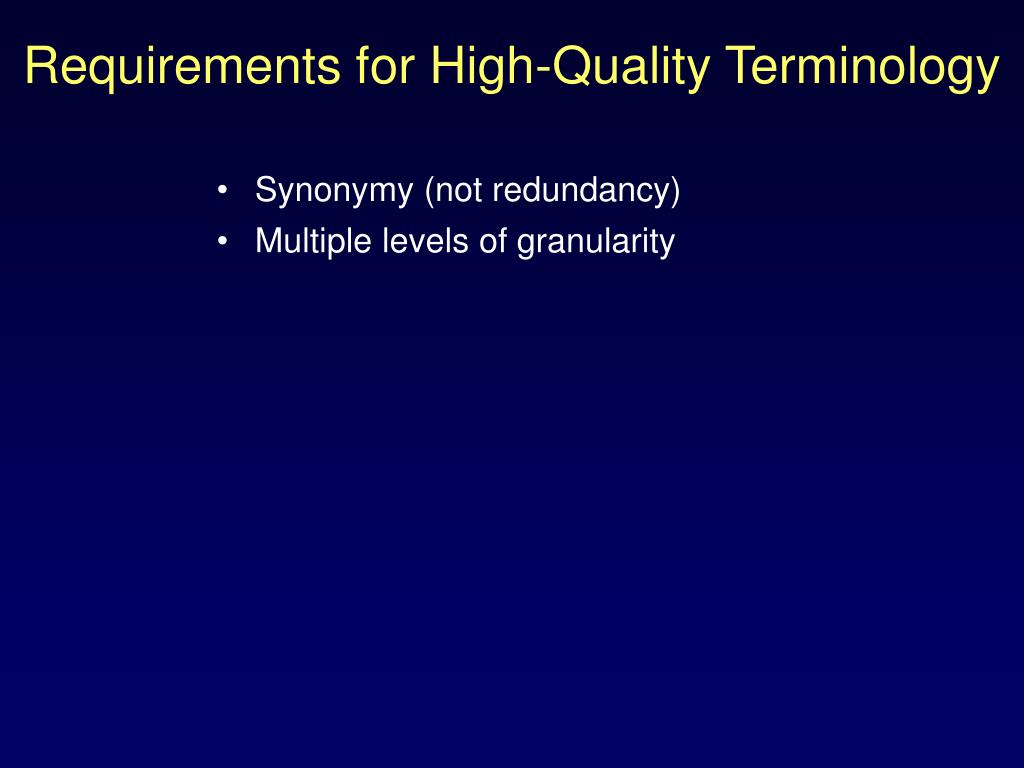 Requirements for High-Quality Terminology

• Synonymy (not redundancy)
• Multiple levels of granularity